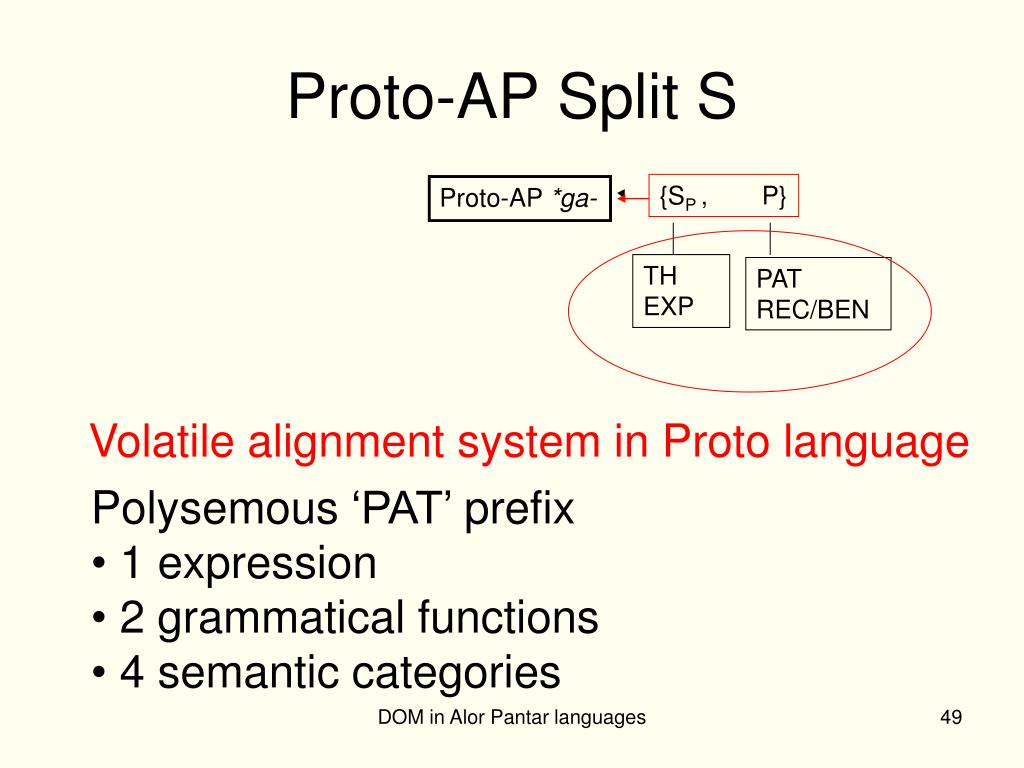 Proto-AP Split S

Proto-AP *ga-

{$S_P$ , P}

TH
EXP

PAT
REC/BEN

Volatile alignment system in Proto language

Polysemous ‘PAT’ prefix
• 1 expression
• 2 grammatical functions
• 4 semantic categories

DOM in Alor Pantar languages

49